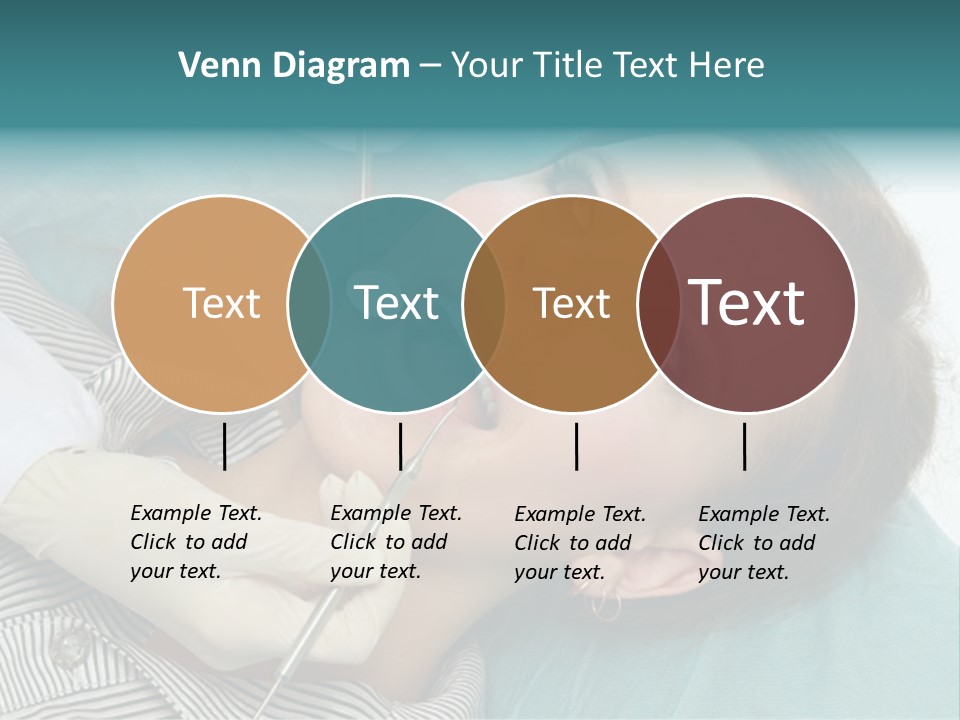 Venn Diagram – Your Title Text Here

Text

Text

Text

Text

Example Text. Click to add your text.

Example Text. Click to add your text.

Example Text. Click to add your text.

Example Text. Click to add your text.